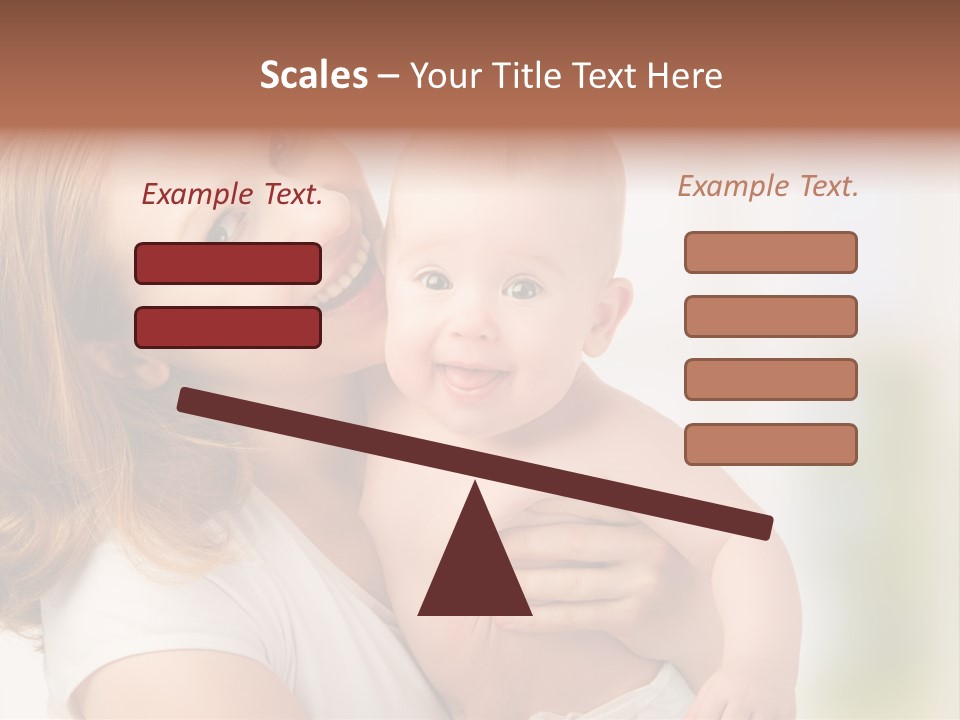 Scales – Your Title Text Here

Example Text.

Example Text.